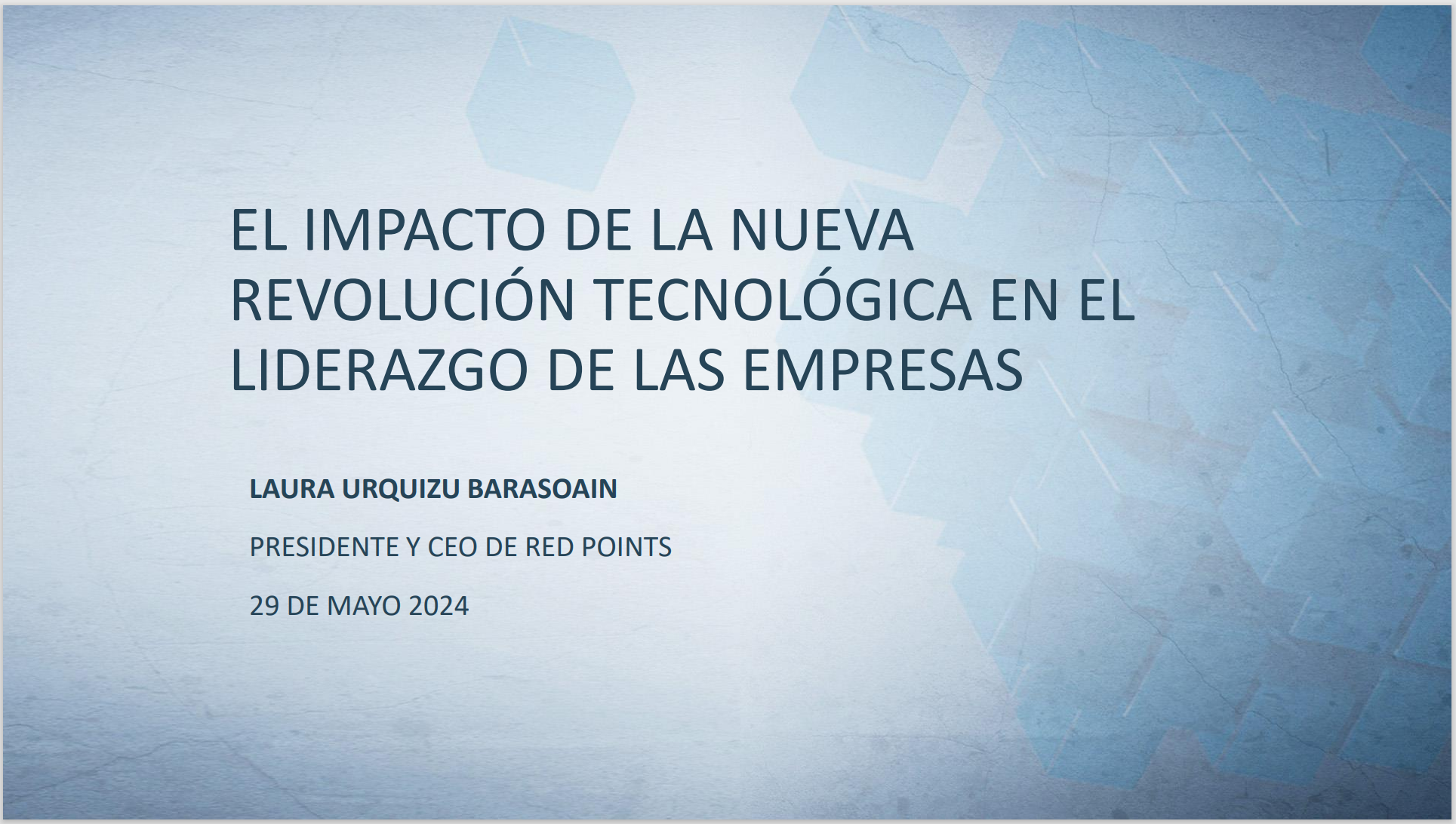 EL IMPACTO DE LA NUEVA REVOLUCIÓN TECNOLÓGICA EN EL LIDERAZGO DE LAS EMPRESAS

LAURA URQUIZU BARASOAIN

PRESIDENTE Y CEO DE RED POINTS

29 DE MAYO 2024